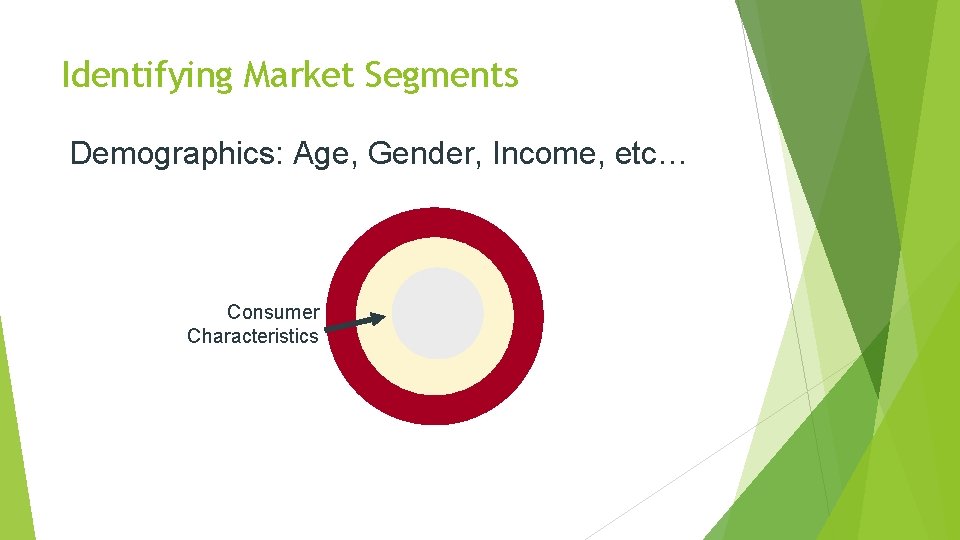 Identifying Market Segments

Demographics: Age, Gender, Income, etc…

Consumer Characteristics